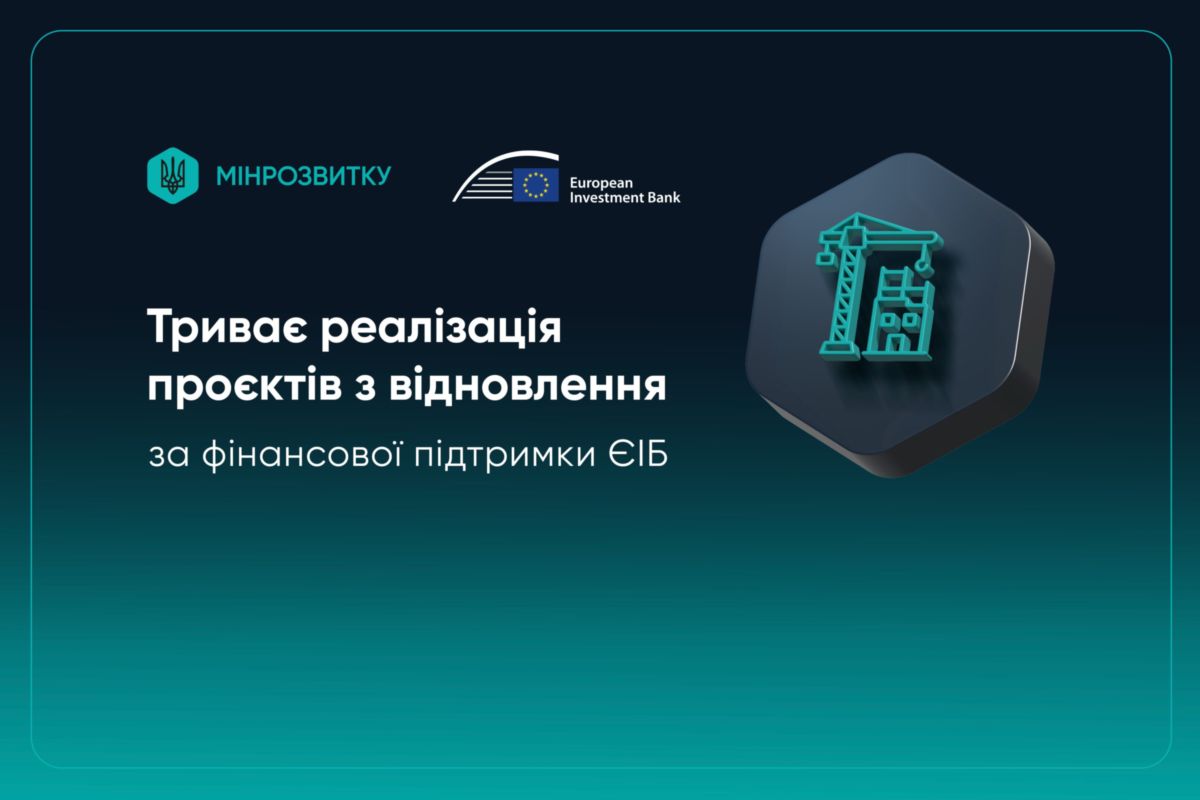 МІНРОЗВИТКУ

European Investment Bank

Триває реалізація проєктів з відновлення

за фінансової підтримки ЄІБ